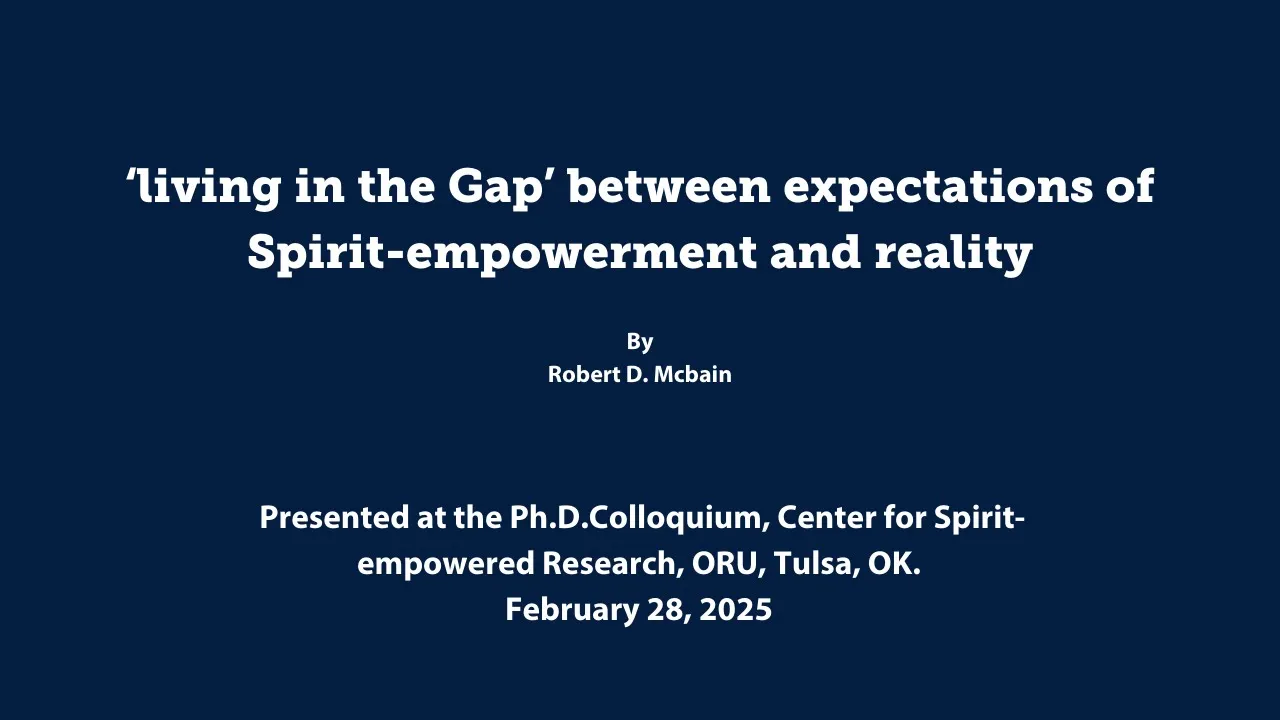 ‘living in the Gap’ between expectations of Spirit-empowerment and reality

By
Robert D. Mcbain

Presented at the Ph.D.Colloquium, Center for Spirit-empowered Research, ORU, Tulsa, OK.
February 28, 2025